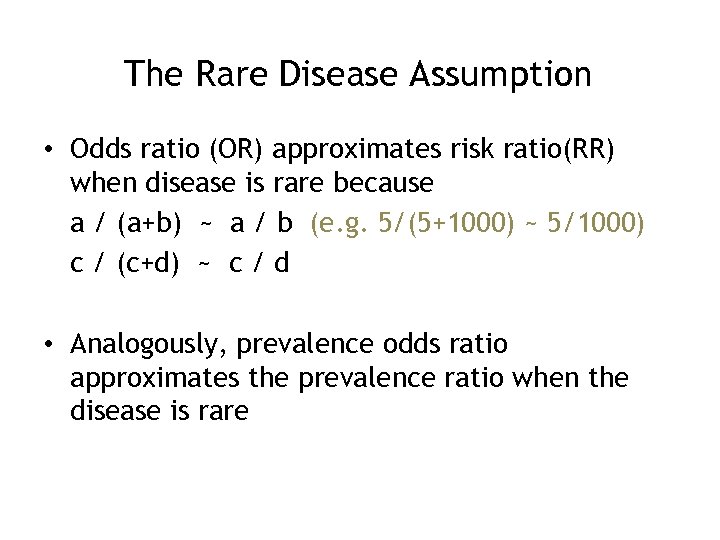 The Rare Disease Assumption

• Odds ratio (OR) approximates risk ratio(RR) when disease is rare because

a / (a+b) ~ a / b (e.g. 5/(5+1000) ~ 5/1000)

c / (c+d) ~ c / d

• Analogously, prevalence odds ratio approximates the prevalence ratio when the disease is rare